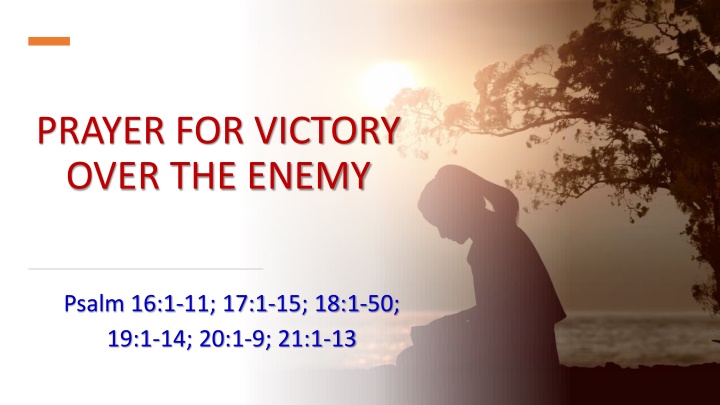 PRAYER FOR VICTORY OVER THE ENEMY

Psalm 16:1-11; 17:1-15; 18:1-50; 19:1-14; 20:1-9; 21:1-13